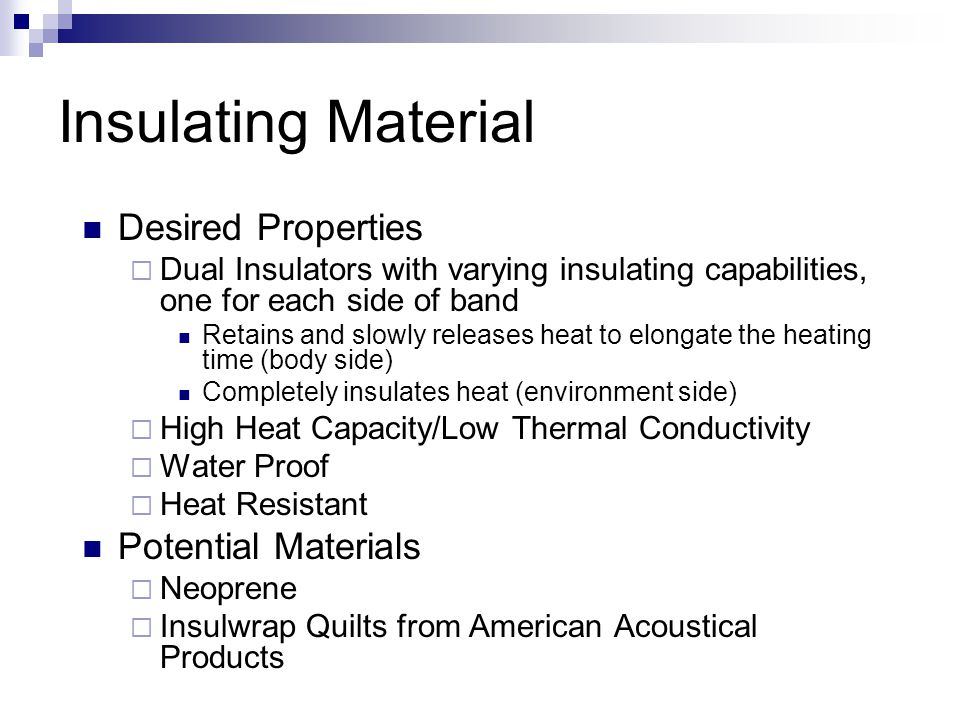 Insulating Material

Desired Properties

Dual Insulators with varying insulating capabilities, one for each side of band

Retains and slowly releases heat to elongate the heating time (body side)

Completely insulates heat (environment side)

High Heat Capacity/Low Thermal Conductivity

Water Proof

Heat Resistant

Potential Materials

Neoprene

Insulwrap Quilts from American Acoustical Products